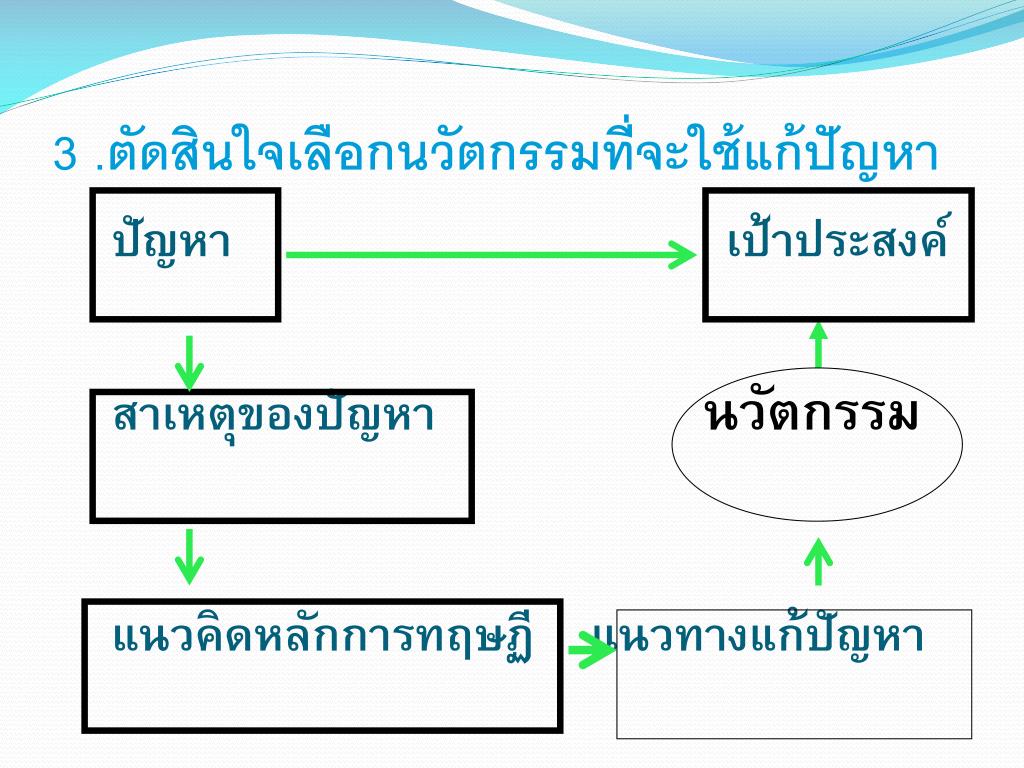 3 .ตัดสินใจเลือกนวัตกรรมที่จะใช้แก้ปัญหา

ปัญหา

เป้าประสงค์

สาเหตุของปัญหา

นวัตกรรม

แนวคิดหลักการทฤษฏี

แนวทางแก้ปัญหา